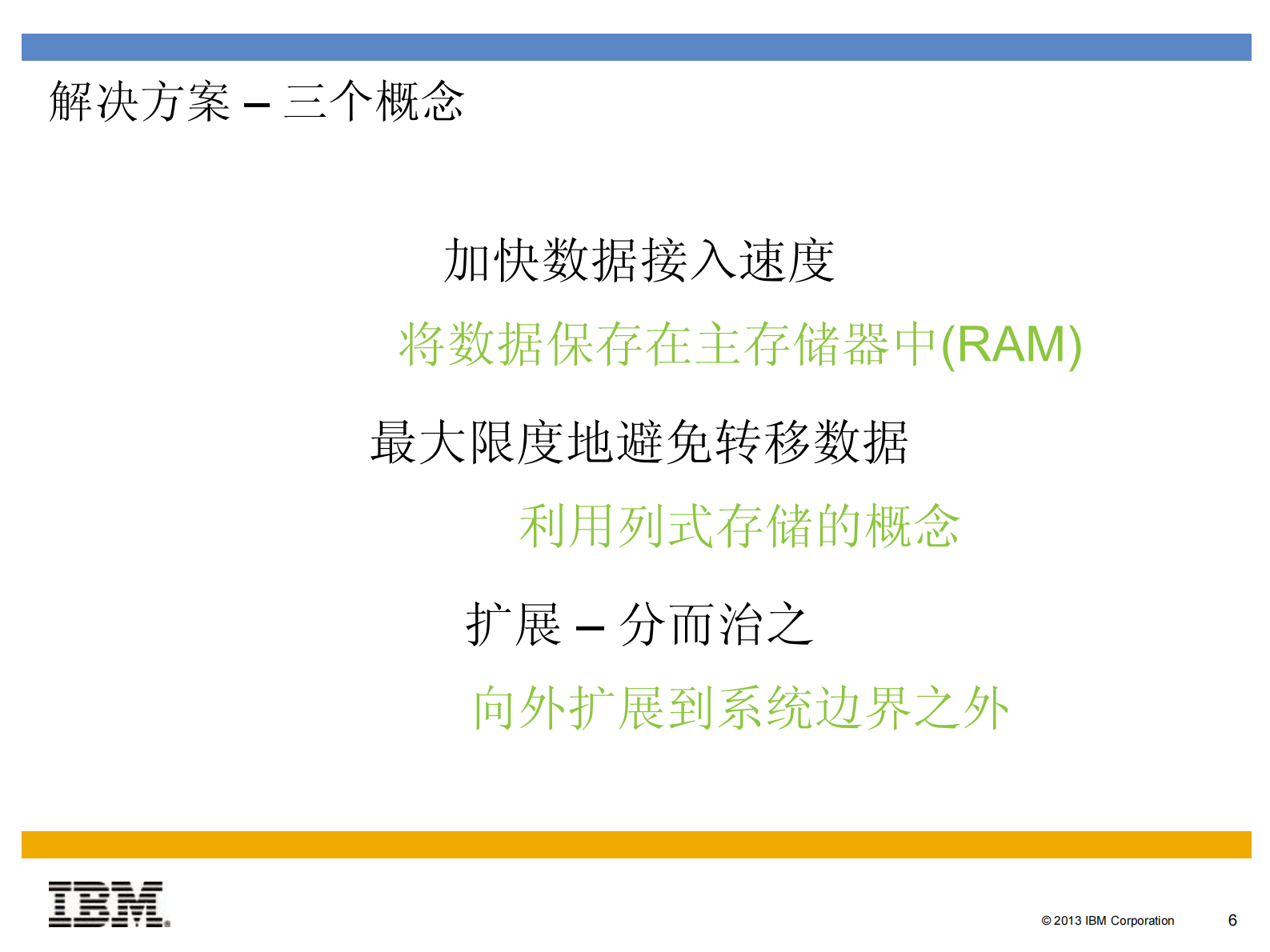 解决方案 – 三个概念

加快数据接入速度

将数据保存在主存储器中(RAM)

最大限度地避免转移数据

利用列式存储的概念

扩展 – 分而治之

向外扩展到系统边界之外

IBM

© 2013 IBM Corporation

6